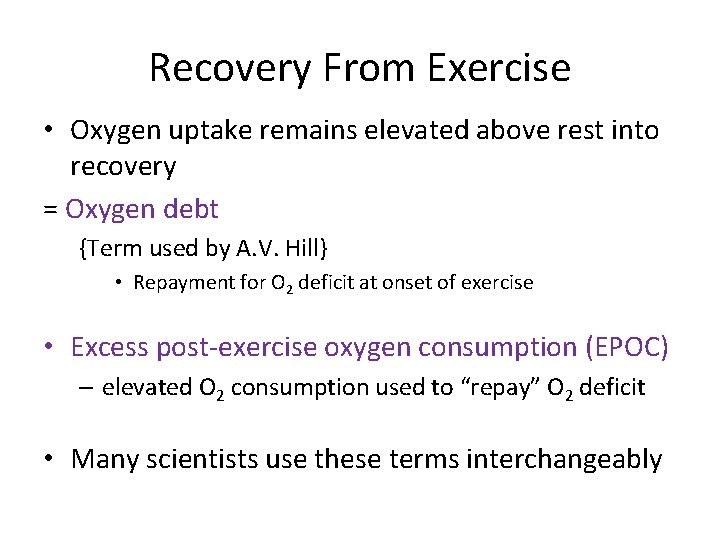 Recovery From Exercise

• Oxygen uptake remains elevated above rest into recovery

= Oxygen debt

{Term used by A.V. Hill}

• Repayment for $O_2$ deficit at onset of exercise

• Excess post-exercise oxygen consumption (EPOC)

– elevated $O_2$ consumption used to “repay” $O_2$ deficit

• Many scientists use these terms interchangeably